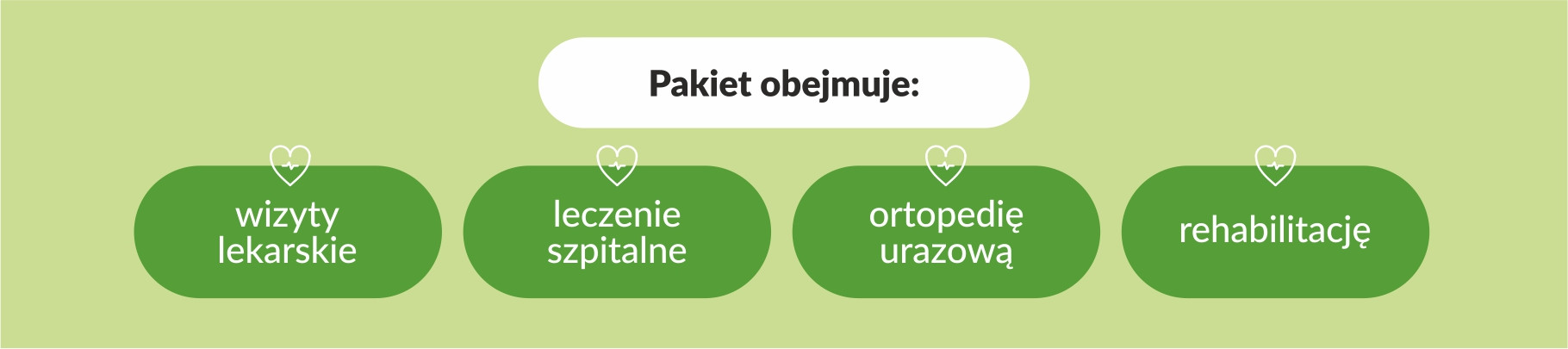 Pakiet obejmuje:

wizyty lekarskie

leczenie szpitalne

ortopedię urazową

rehabilitację